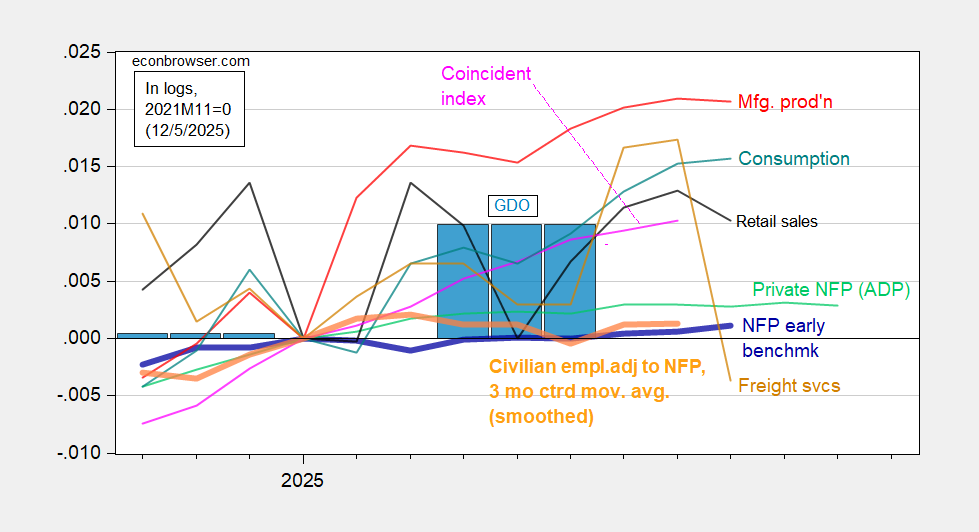 .025
.020
.015
.010
.005
.000
-.005
-.010

econbrowser.com

In logs, 2021M11=0 (12/5/2025)

Coincident index

Mfg. prod'n

Consumption

GDO

Retail sales

Private NFP (ADP)

NFP early benchmk

Civilian empl.adj to NFP, 3 mo ctrd mov. avg. (smoothed)

Freight svcs

2025